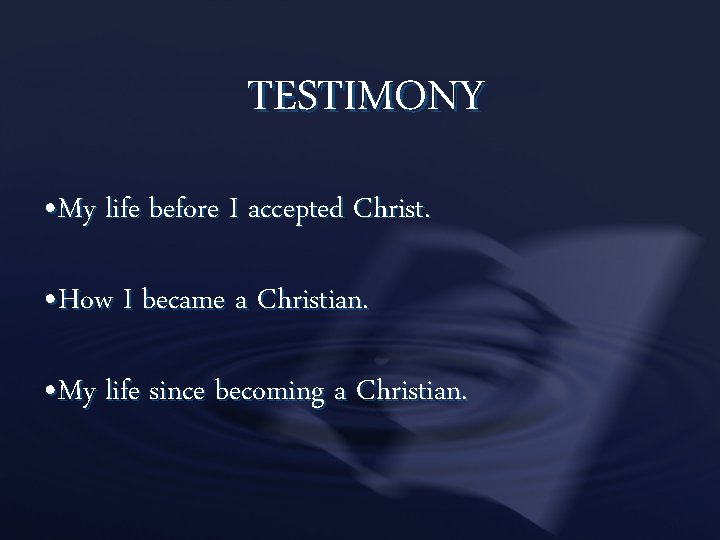 TESTIMONY

•My life before I accepted Christ.

•How I became a Christian.

•My life since becoming a Christian.